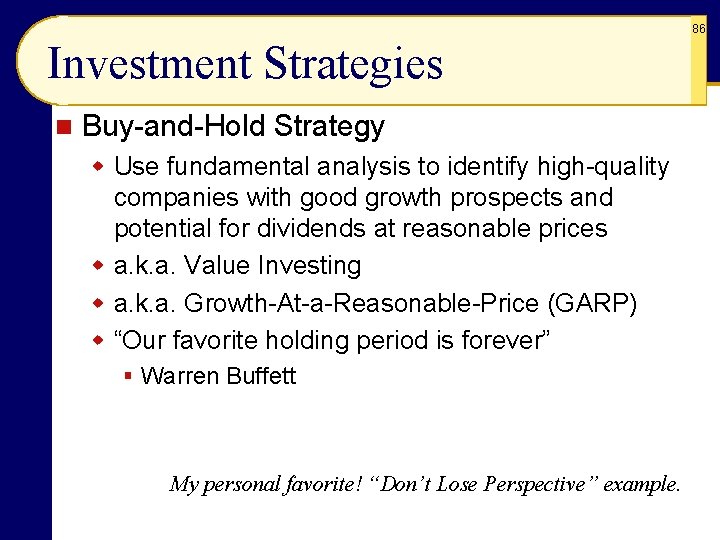 86

Investment Strategies

Buy-and-Hold Strategy

Use fundamental analysis to identify high-quality companies with good growth prospects and potential for dividends at reasonable prices

a.k.a. Value Investing

a.k.a. Growth-At-a-Reasonable-Price (GARP)

“Our favorite holding period is forever”

Warren Buffett

My personal favorite! “Don’t Lose Perspective” example.